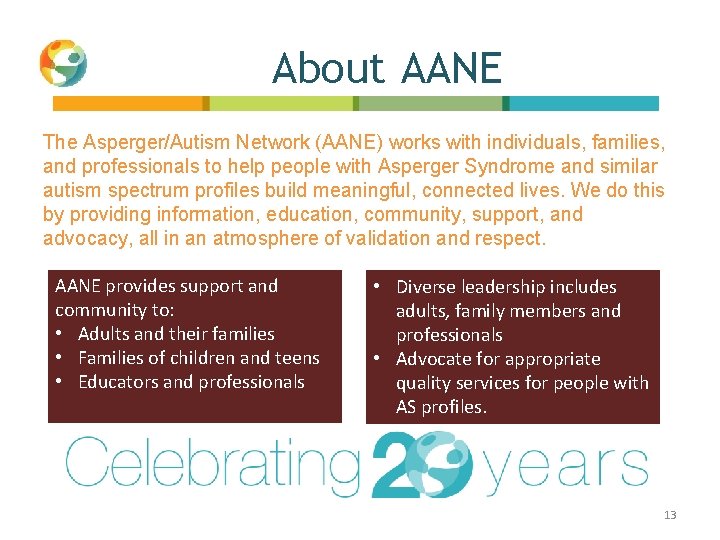 About AANE

The Asperger/Autism Network (AANE) works with individuals, families, and professionals to help people with Asperger Syndrome and similar autism spectrum profiles build meaningful, connected lives. We do this by providing information, education, community, support, and advocacy, all in an atmosphere of validation and respect.

AANE provides support and community to:
• Adults and their families
• Families of children and teens
• Educators and professionals

• Diverse leadership includes adults, family members and professionals
• Advocate for appropriate quality services for people with AS profiles.

Celebrating 20 years

13